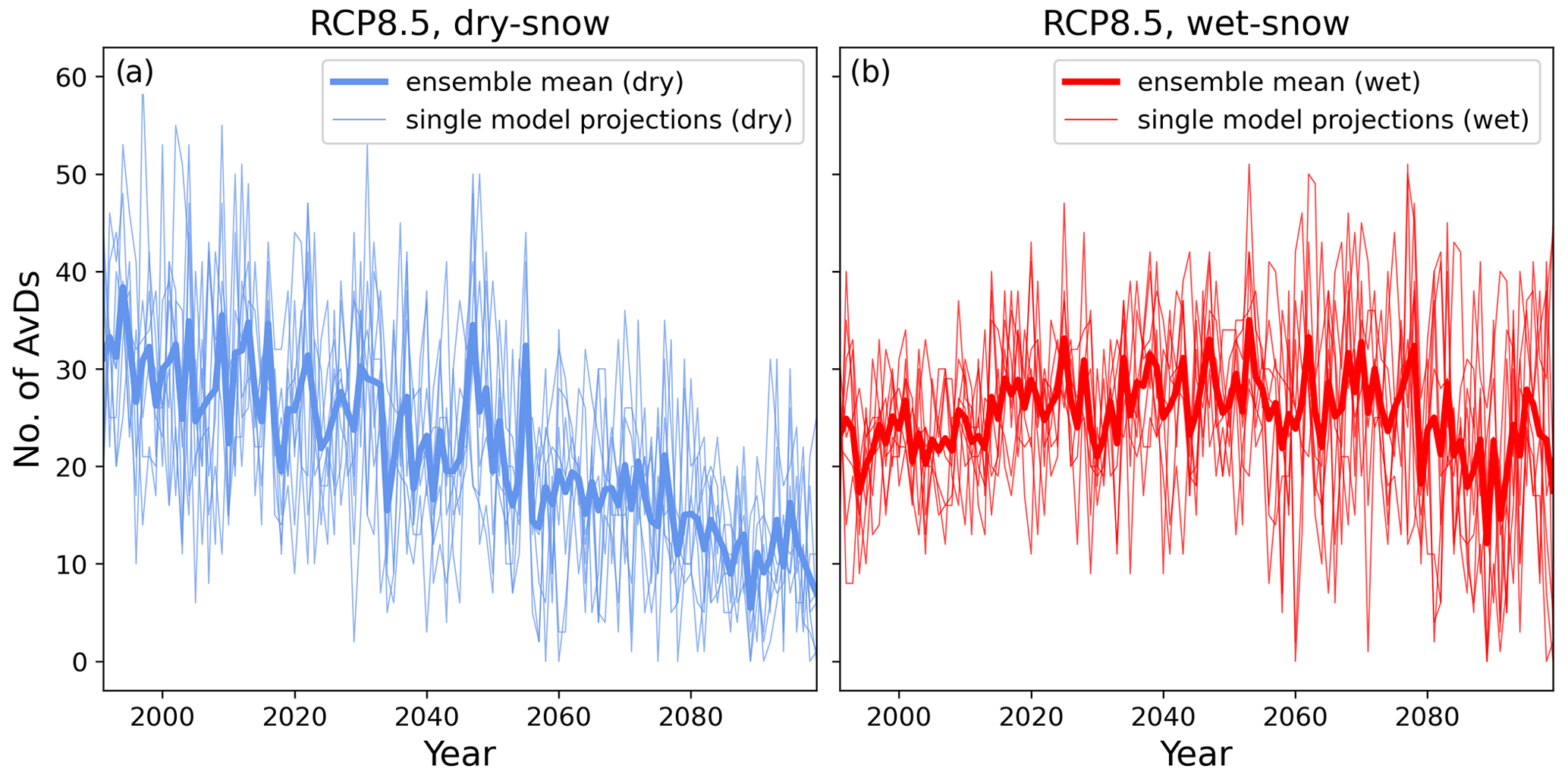 RCP8.5, dry-snow

(a)

ensemble mean (dry)
single model projections (dry)

No. of AvDs

60
50
40
30
20
10
0

2000 2020 2040 2060 2080

Year

RCP8.5, wet-snow

(b)

ensemble mean (wet)
single model projections (wet)

2000 2020 2040 2060 2080

Year